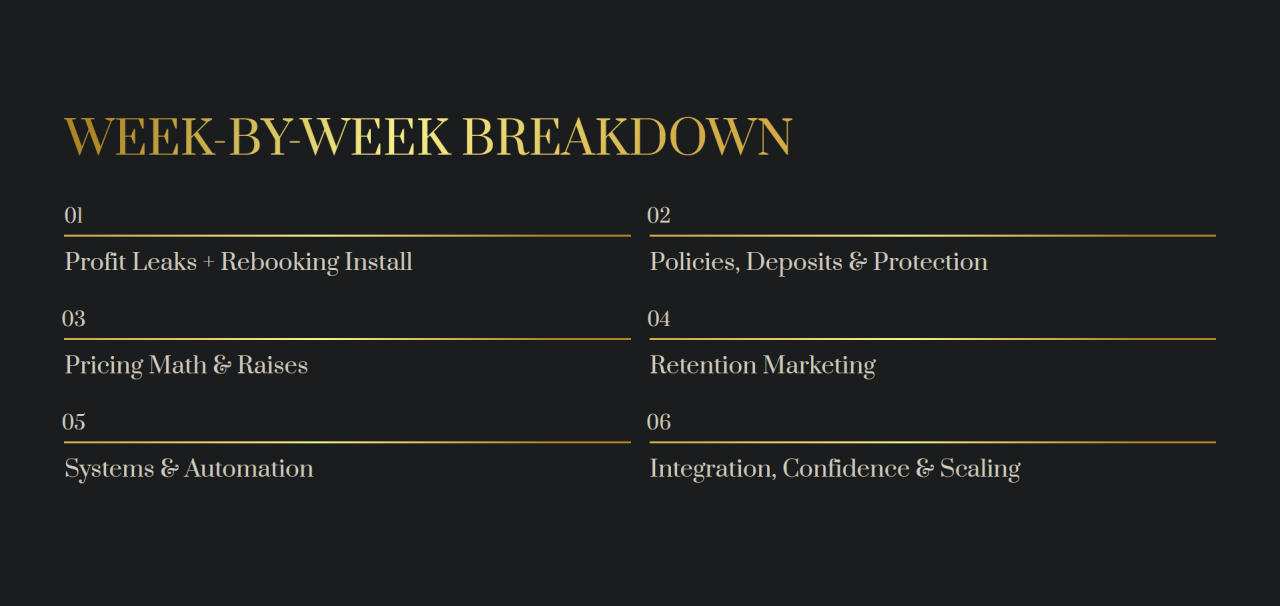 WEEK-BY-WEEK BREAKDOWN

01
Profit Leaks + Rebooking Install

02
Policies, Deposits & Protection

03
Pricing Math & Raises

04
Retention Marketing

05
Systems & Automation

06
Integration, Confidence & Scaling